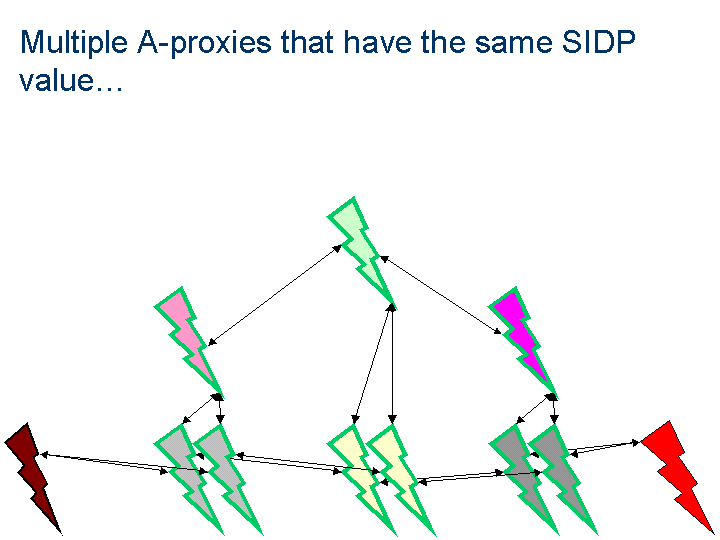 Multiple A-proxies that have the same SIDP value…